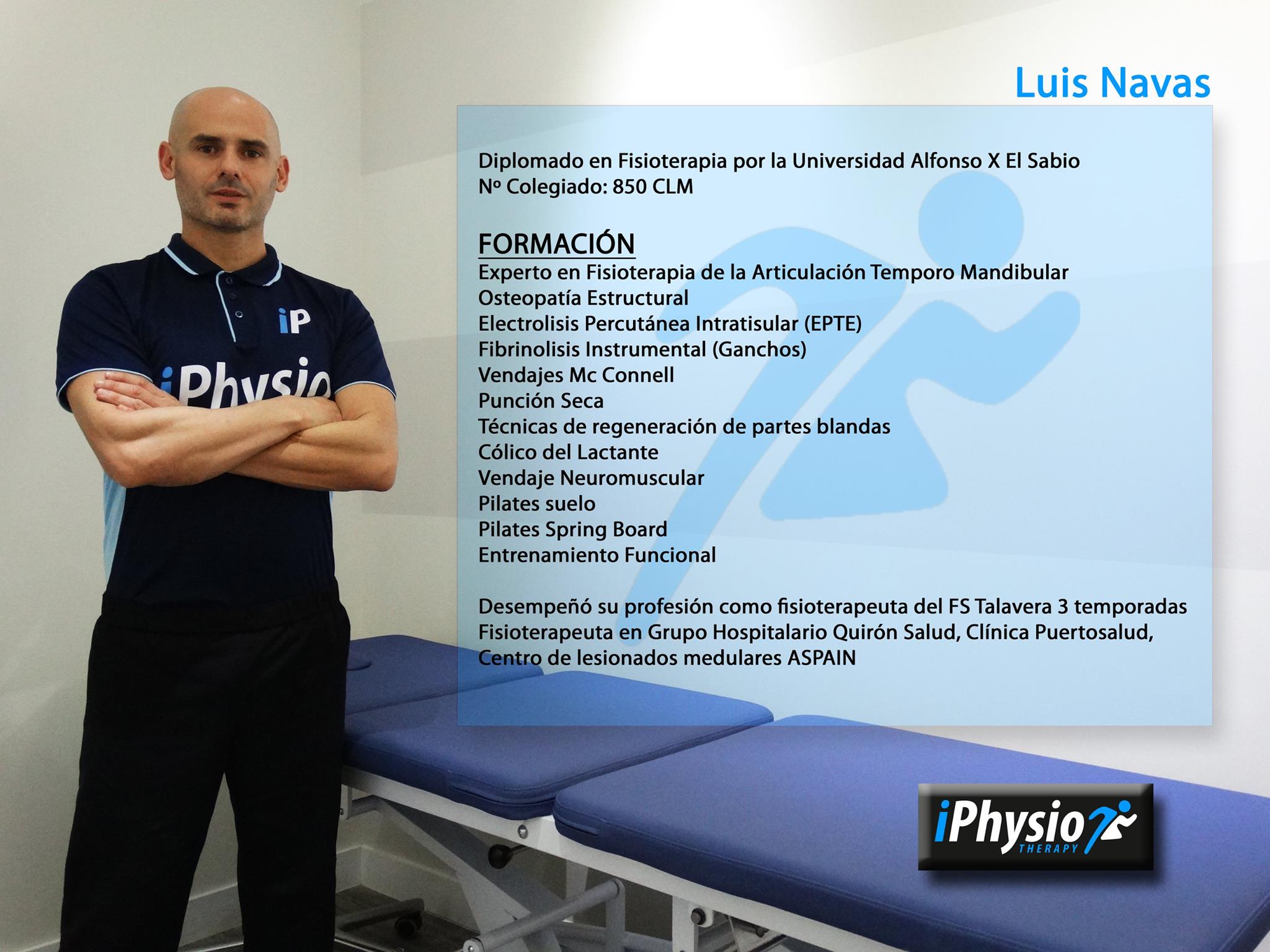 Luis Navas

Diplomado en Fisioterapia por la Universidad Alfonso X El Sabio
Nº Colegiado: 850 CLM

FORMACIÓN
Experto en Fisioterapia de la Articulación Temporo Mandibular
Osteopatía Estructural
Electrolisis Percutánea Intratisular (EPTE)
Fibrinolisis Instrumental (Ganchos)
Vendajes Mc Connell
Punción Seca
Técnicas de regeneración de partes blandas
Cólico del Lactante
Vendaje Neuromuscular
Pilates suelo
Pilates Spring Board
Entrenamiento Funcional

Desempeñó su profesión como fisioterapeuta del FS Talavera 3 temporadas
Fisioterapeuta en Grupo Hospitalario Quirón Salud, Clínica Puertosalud, Centro de lesionados medulares ASPAIN

iP
iPhysio

iPhysio THERAPY